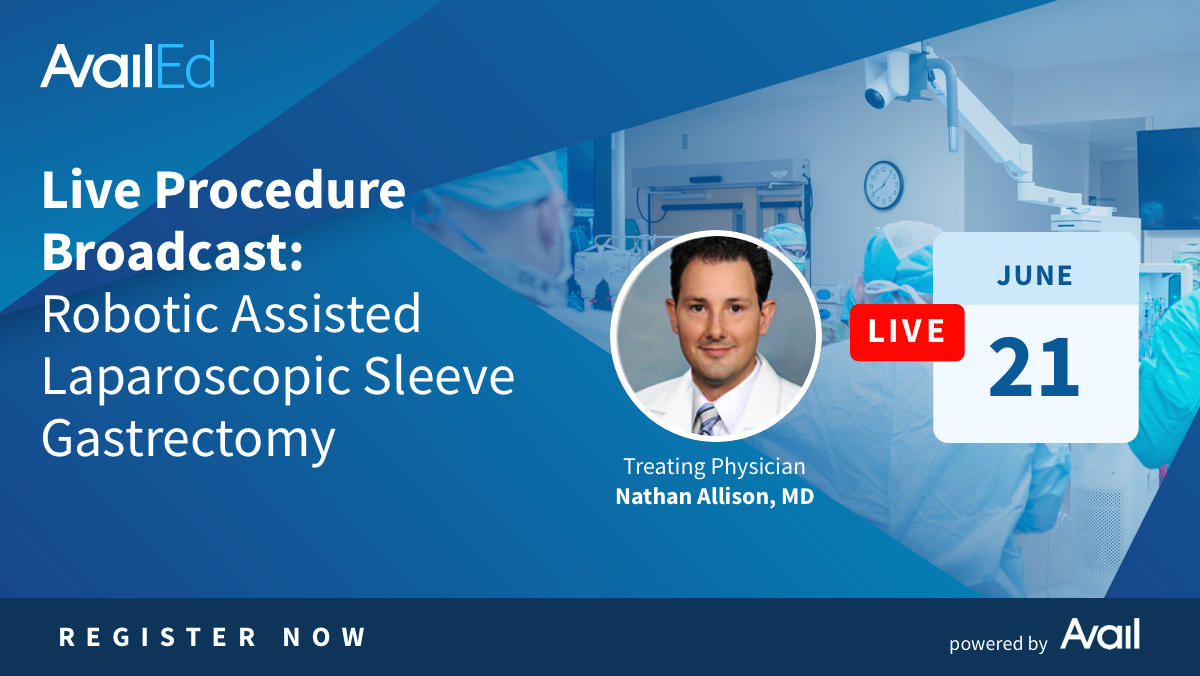 AvailEd

Live Procedure Broadcast: Robotic Assisted Laparoscopic Sleeve Gastrectomy

Treating Physician
Nathan Allison, MD

LIVE

JUNE
21

REGISTER NOW

powered by Avail